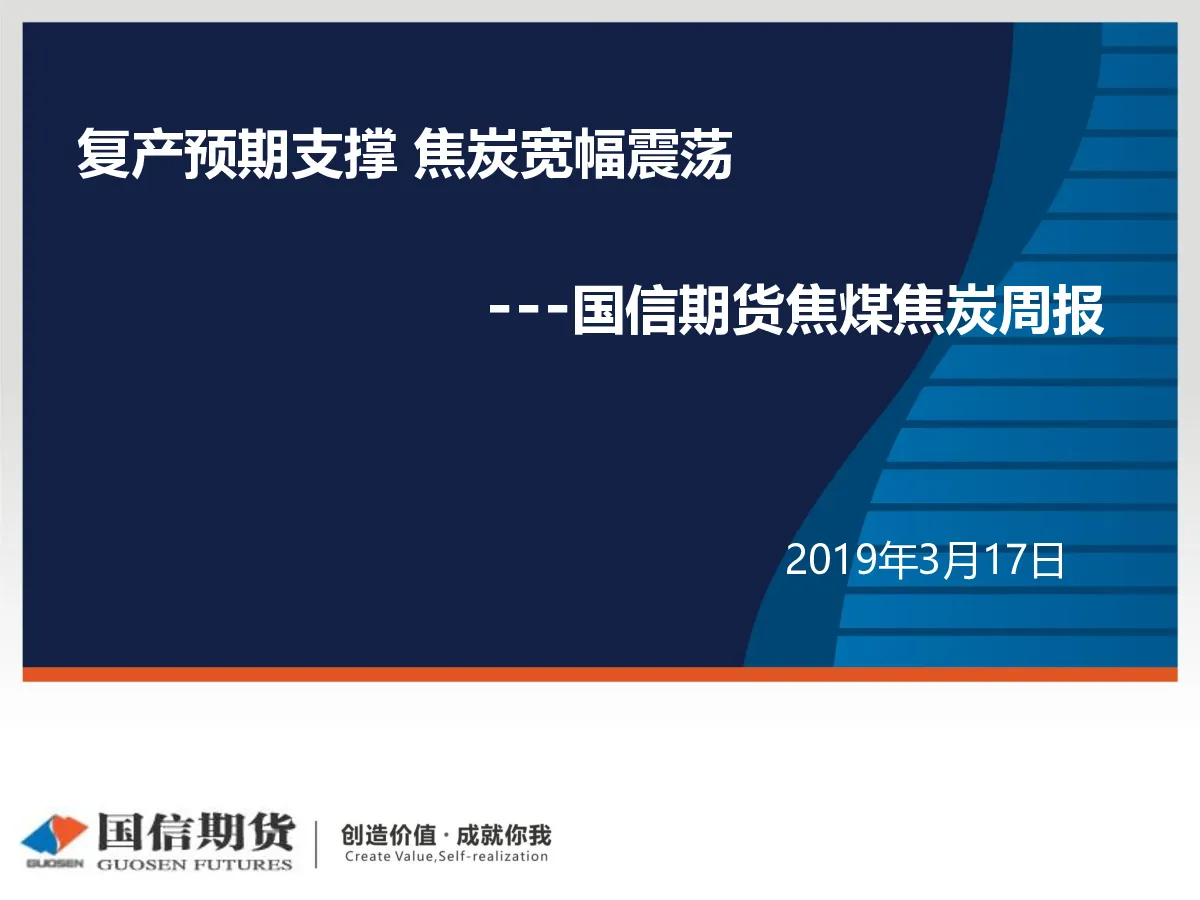 复产预期支撑 焦炭宽幅震荡

---国信期货焦煤焦炭周报

2019年3月17日

GUOSEN 国信期货 GUOSEN FUTURES

创造价值 · 成就你我
Create Value,Self-realization